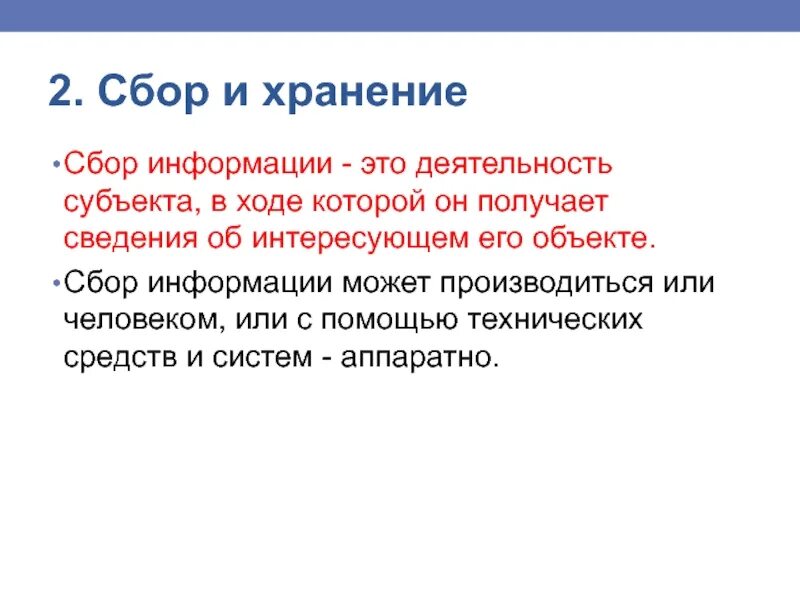 2. Сбор и хранение

•Сбор информации - это деятельность субъекта, в ходе которой он получает сведения об интересующем его объекте.

•Сбор информации может производиться или человеком, или с помощью технических средств и систем - аппаратно.